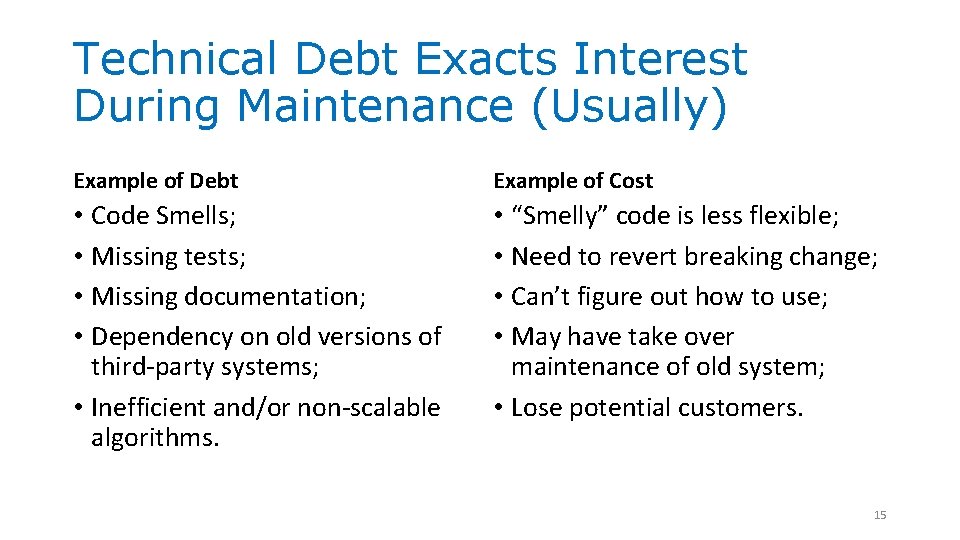 Technical Debt Exacts Interest During Maintenance (Usually)

Example of Debt

• Code Smells;
• Missing tests;
• Missing documentation;
• Dependency on old versions of third-party systems;
• Inefficient and/or non-scalable algorithms.

Example of Cost

• “Smelly” code is less flexible;
• Need to revert breaking change;
• Can’t figure out how to use;
• May have take over maintenance of old system;
• Lose potential customers.

15